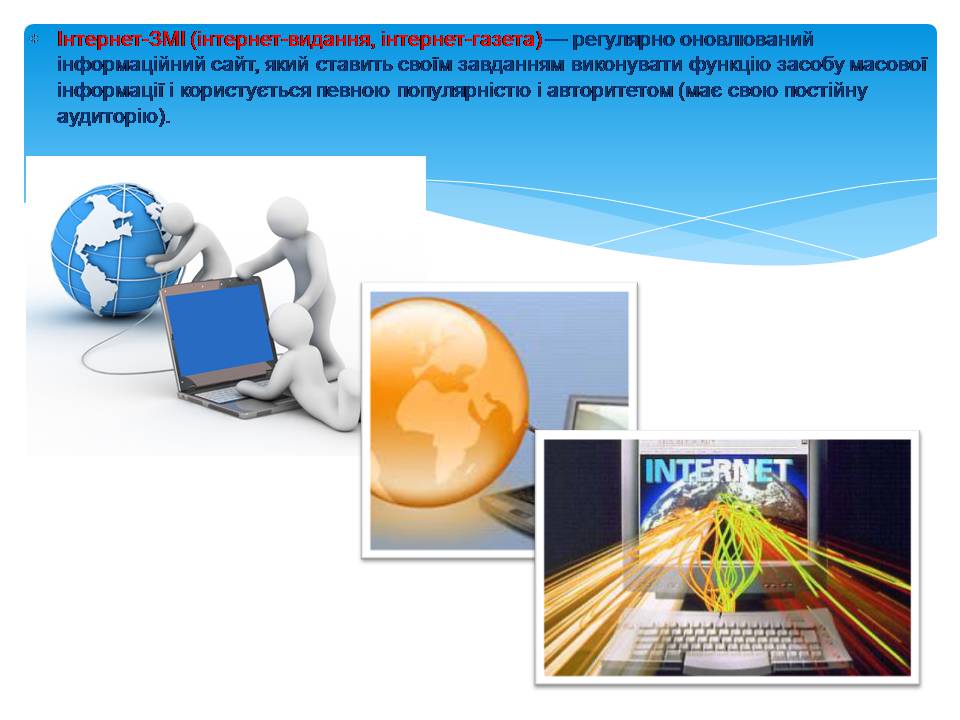 Інтернет-ЗМІ (інтернет-видання, інтернет-газета) — регулярно оновлюваний інформаційний сайт, який ставить своїм завданням виконувати функцію засобу масової інформації і користується певною популярністю і авторитетом (має свою постійну аудиторію).

INTERNET